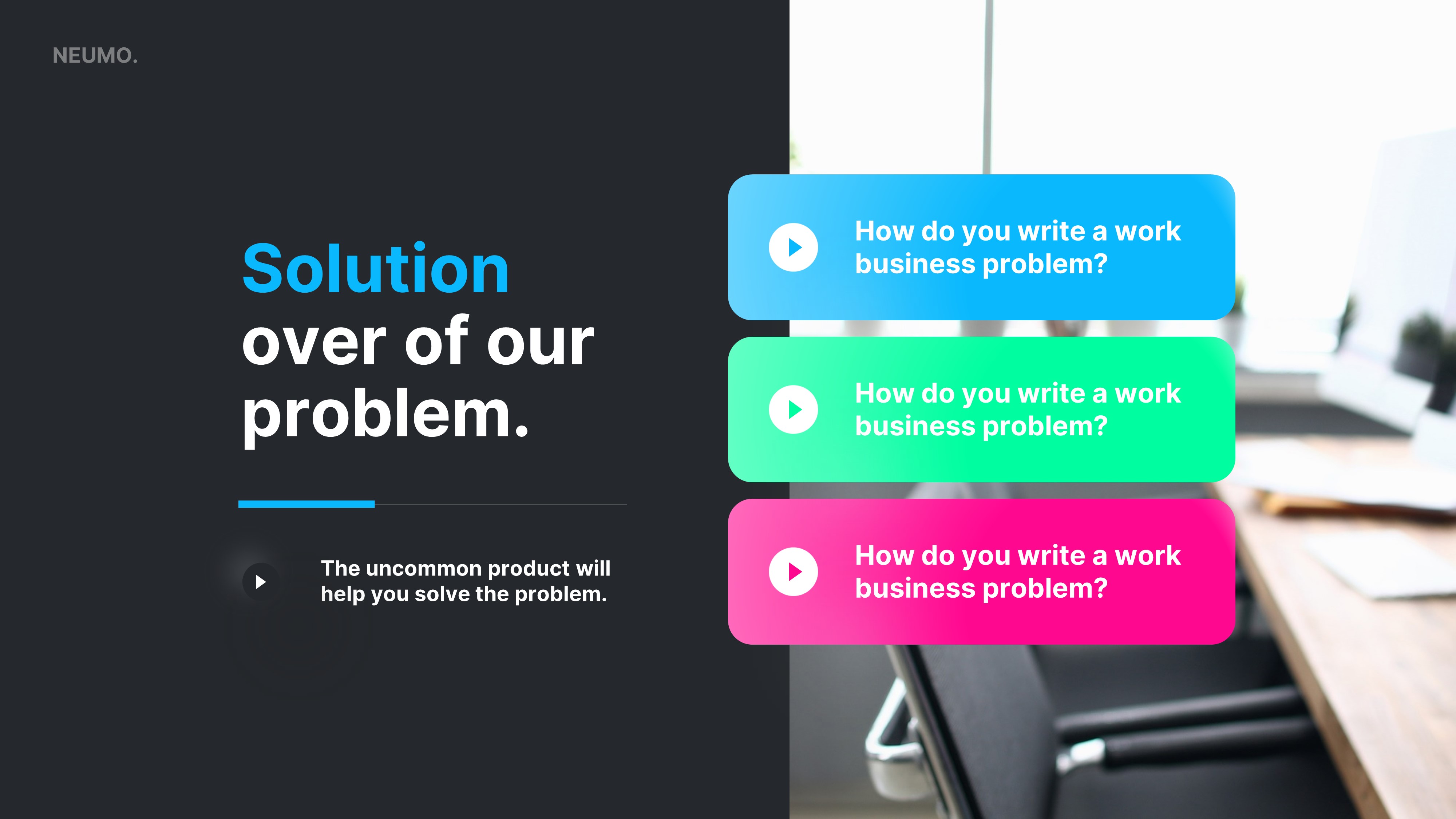 NEUMO.

Solution
over of our
problem.

The uncommon product will help you solve the problem.

How do you write a work business problem?

How do you write a work business problem?

How do you write a work business problem?